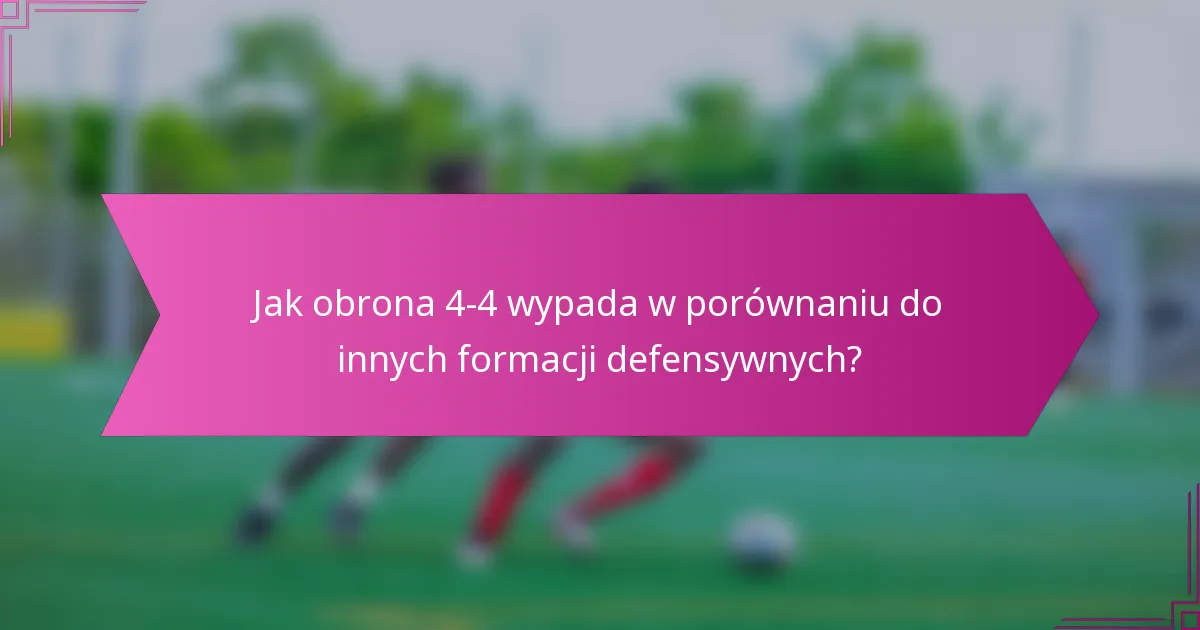 Jak obrona 4-4 wypada w porównaniu do innych formacji defensywnych?